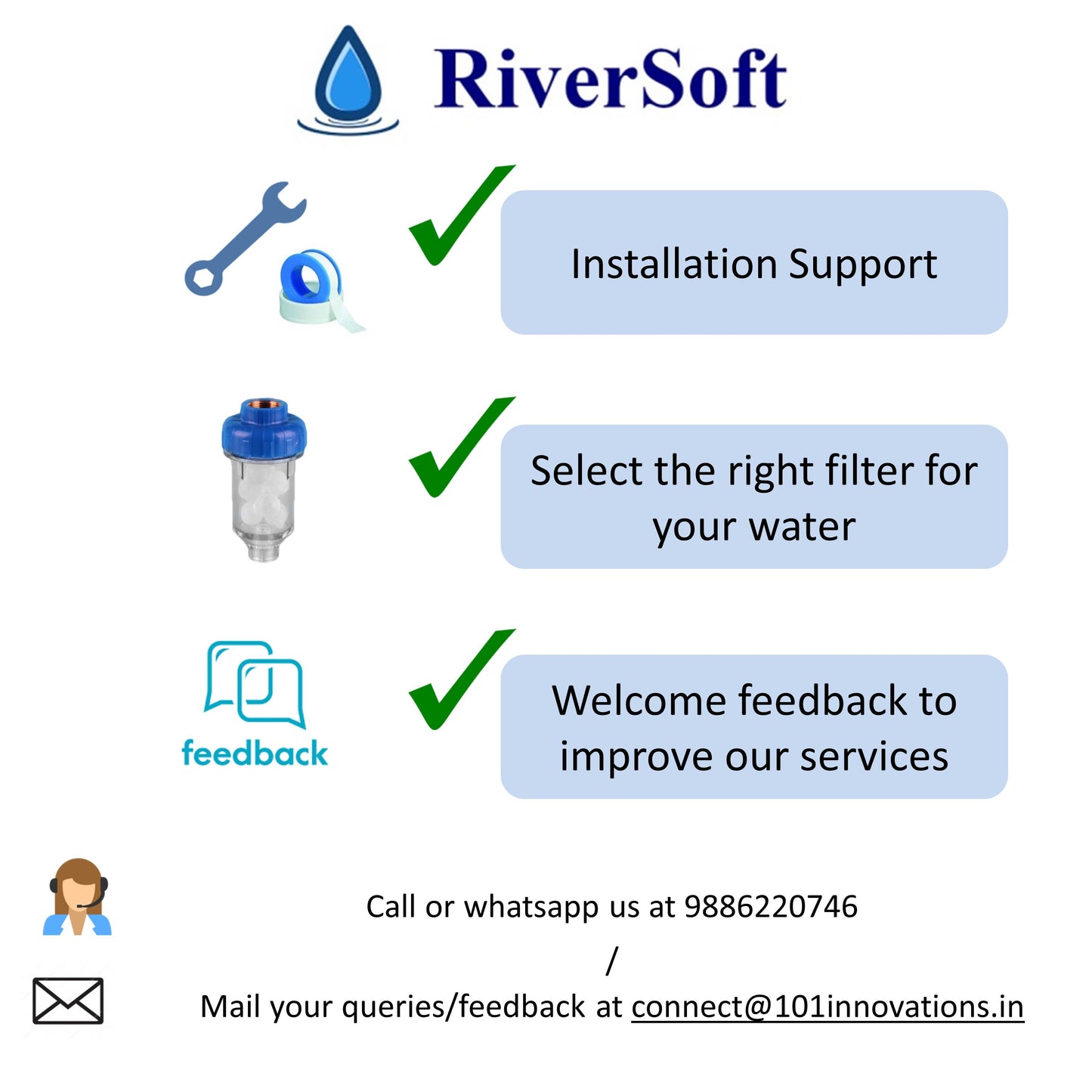 RiverSoft

Installation Support

Select the right filter for your water

feedback

Welcome feedback to improve our services

Call or whatsapp us at 9886220746

/

Mail your queries/feedback at connect@101innovations.in